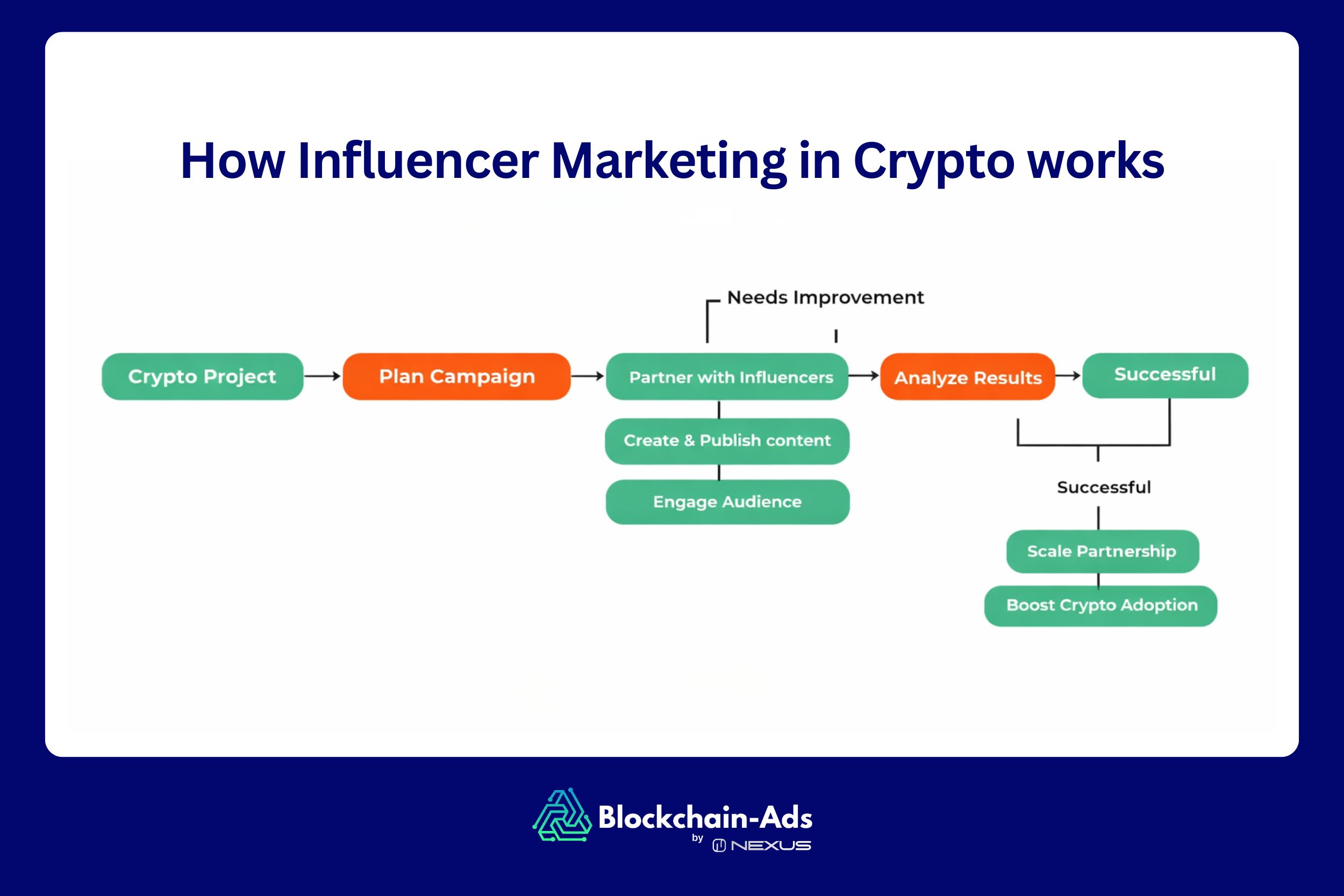 How Influencer Marketing in Crypto works

Needs Improvement

Crypto Project

Plan Campaign

Partner with Influencers

Analyze Results

Successful

Create & Publish content

Engage Audience

Successful

Scale Partnership

Boost Crypto Adoption

Blockchain-Ads
by NEXUS